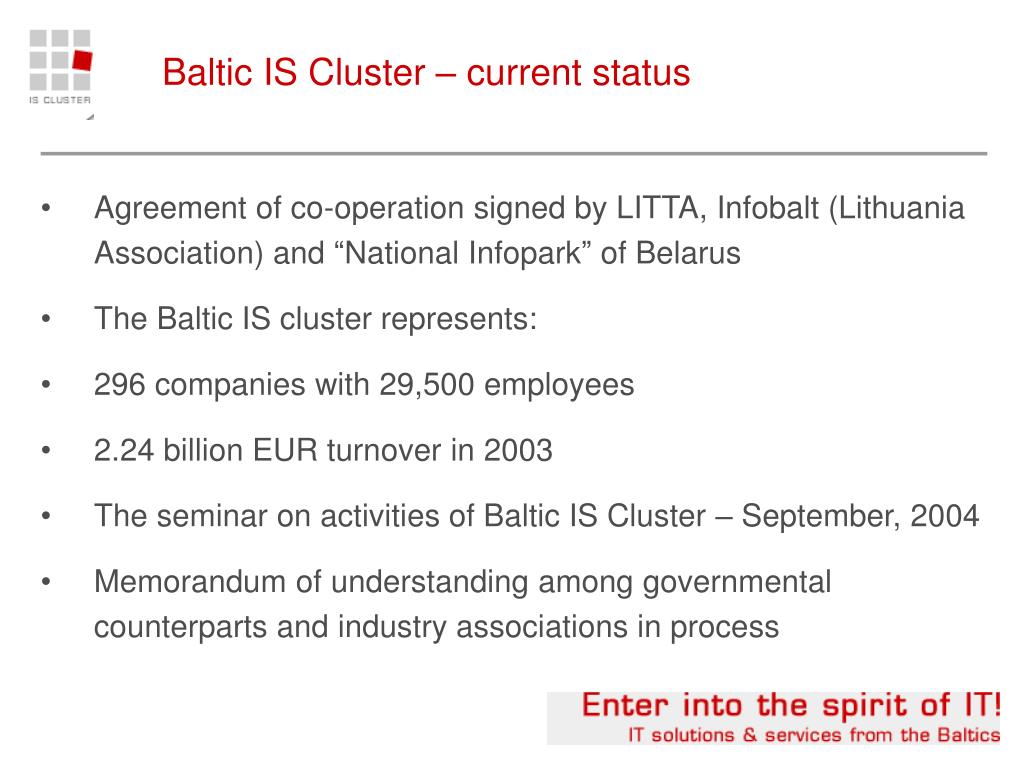 IS CLUSTER

Baltic IS Cluster – current status

• Agreement of co-operation signed by LITTA, Infobalt (Lithuania Association) and “National Infopark” of Belarus

• The Baltic IS cluster represents:

• 296 companies with 29,500 employees

• 2.24 billion EUR turnover in 2003

• The seminar on activities of Baltic IS Cluster – September, 2004

• Memorandum of understanding among governmental counterparts and industry associations in process

Enter into the spirit of IT!
IT solutions & services from the Baltics